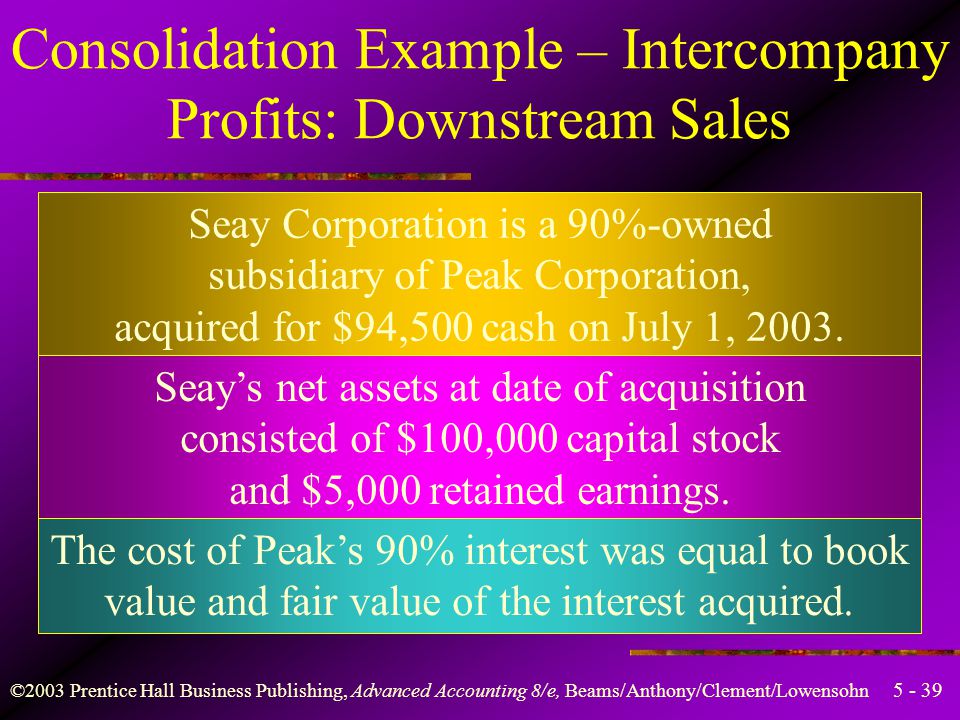 Consolidation Example – Intercompany Profits: Downstream Sales

Seay Corporation is a 90%-owned subsidiary of Peak Corporation, acquired for \$94,500 cash on July 1, 2003.

Seay’s net assets at date of acquisition consisted of \$100,000 capital stock and \$5,000 retained earnings.

The cost of Peak’s 90% interest was equal to book value and fair value of the interest acquired.

©2003 Prentice Hall Business Publishing, Advanced Accounting 8/e, Beams/Anthony/Clement/Lowensohn 5 - 39